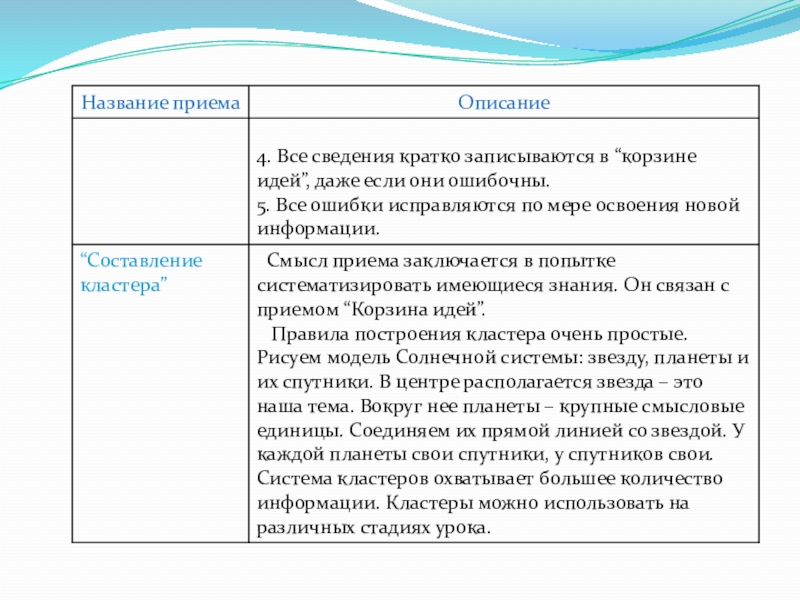 | Название приема | Описание |
|---|---|
| | 4. Все сведения кратко записываются в “корзине идей”, даже если они ошибочны. 5. Все ошибки исправляются по мере освоения новой информации. |
| “Составление кластера” | Смысл приема заключается в попытке систематизировать имеющиеся знания. Он связан с приемом “Корзина идей”. Правила построения кластера очень простые. Рисуем модель Солнечной системы: звезду, планеты и их спутники. В центре располагается звезда – это наша тема. Вокруг нее планеты – крупные смысловые единицы. Соединяем их прямой линией со звездой. У каждой планеты свои спутники, у спутников свои. Система кластеров охватывает большее количество информации. Кластеры можно использовать на различных стадиях урока. |